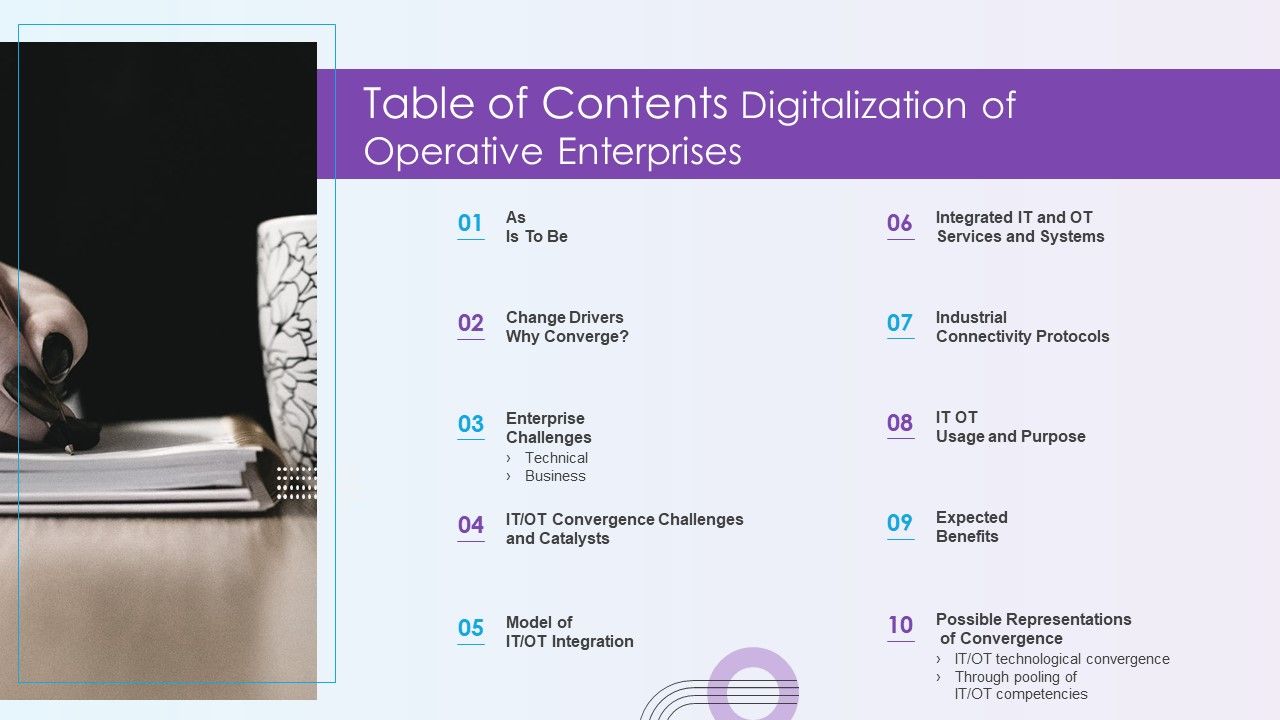 Table of Contents Digitalization of Operative Enterprises

01 As Is To Be

02 Change Drivers Why Converge?

03 Enterprise Challenges
› Technical
› Business

04 IT/OT Convergence Challenges and Catalysts

05 Model of IT/OT Integration

06 Integrated IT and OT Services and Systems

07 Industrial Connectivity Protocols

08 IT OT Usage and Purpose

09 Expected Benefits

10 Possible Representations of Convergence
› IT/OT technological convergence
› Through pooling of IT/OT competencies